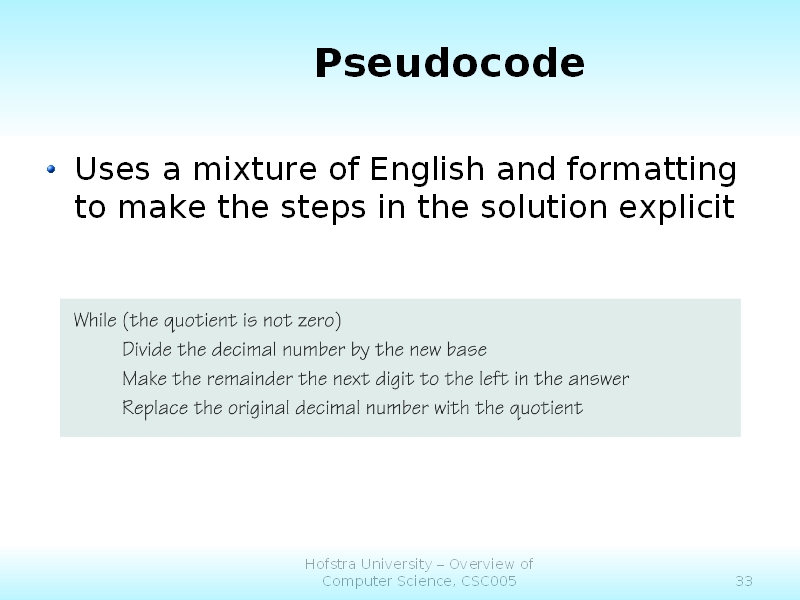 Pseudocode

• Uses a mixture of English and formatting to make the steps in the solution explicit

While (the quotient is not zero)
Divide the decimal number by the new base
Make the remainder the next digit to the left in the answer
Replace the original decimal number with the quotient

Hofstra University – Overview of Computer Science, CSC005

33